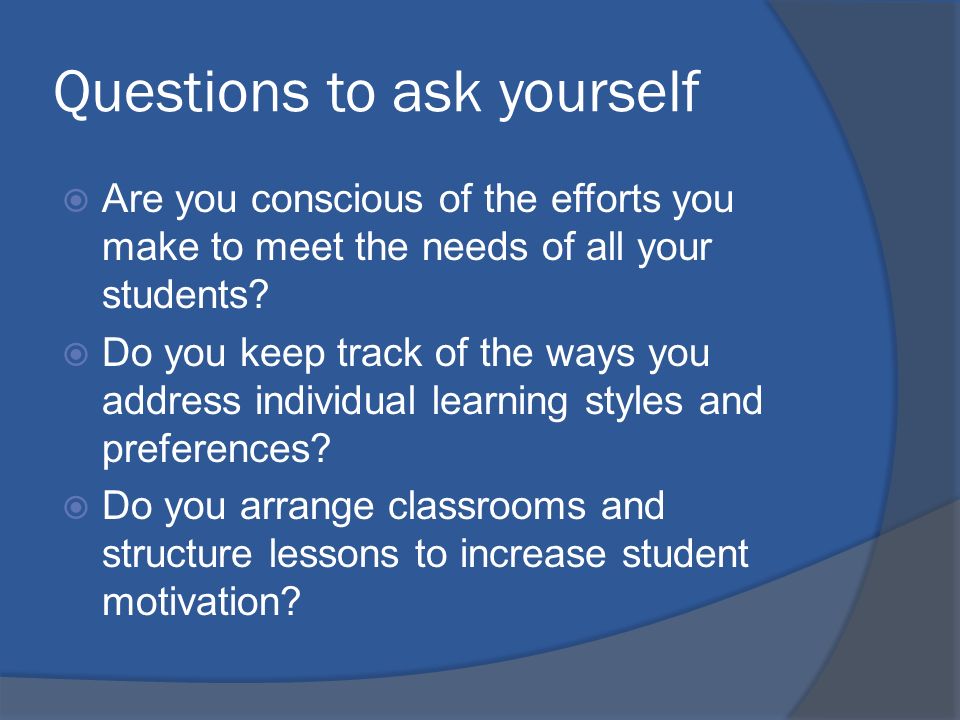 Questions to ask yourself

Are you conscious of the efforts you make to meet the needs of all your students?

Do you keep track of the ways you address individual learning styles and preferences?

Do you arrange classrooms and structure lessons to increase student motivation?